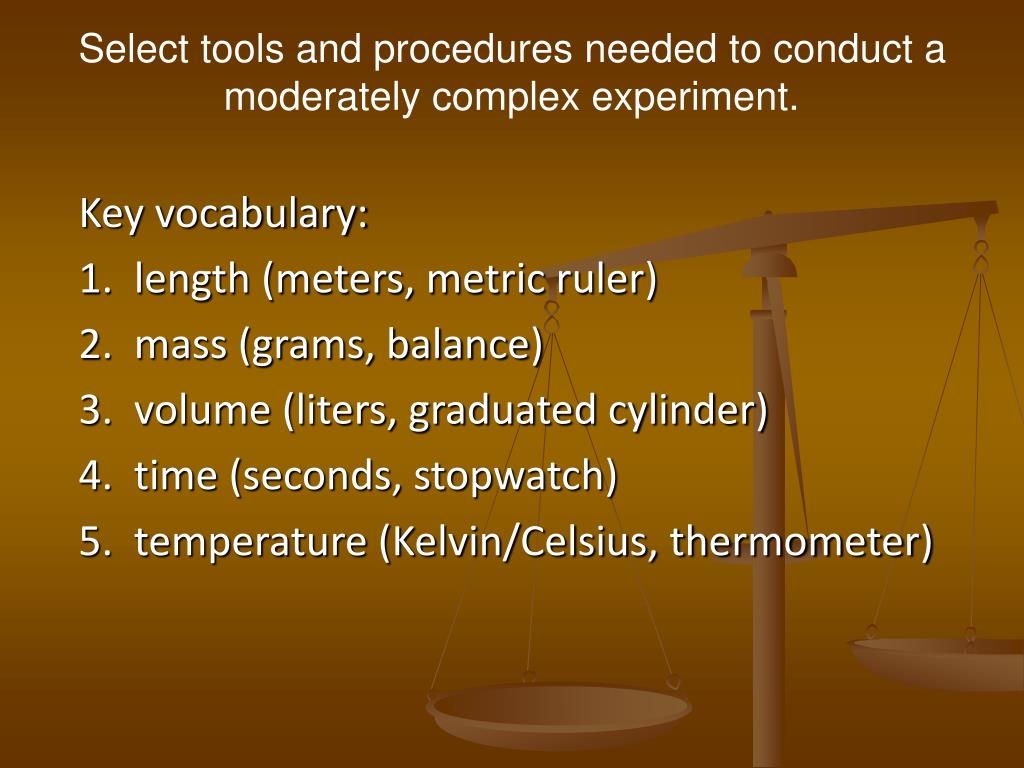 Select tools and procedures needed to conduct a moderately complex experiment.

Key vocabulary:
1. length (meters, metric ruler)
2. mass (grams, balance)
3. volume (liters, graduated cylinder)
4. time (seconds, stopwatch)
5. temperature (Kelvin/Celsius, thermometer)